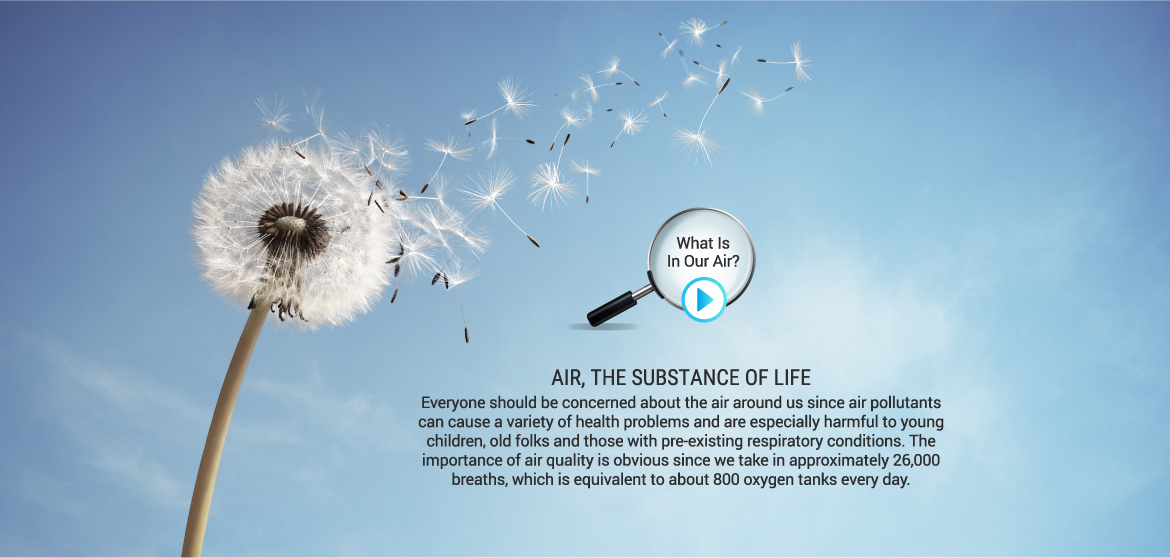 What Is In Our Air?

AIR, THE SUBSTANCE OF LIFE

Everyone should be concerned about the air around us since air pollutants can cause a variety of health problems and are especially harmful to young children, old folks and those with pre-existing respiratory conditions. The importance of air quality is obvious since we take in approximately 26,000 breaths, which is equivalent to about 800 oxygen tanks every day.